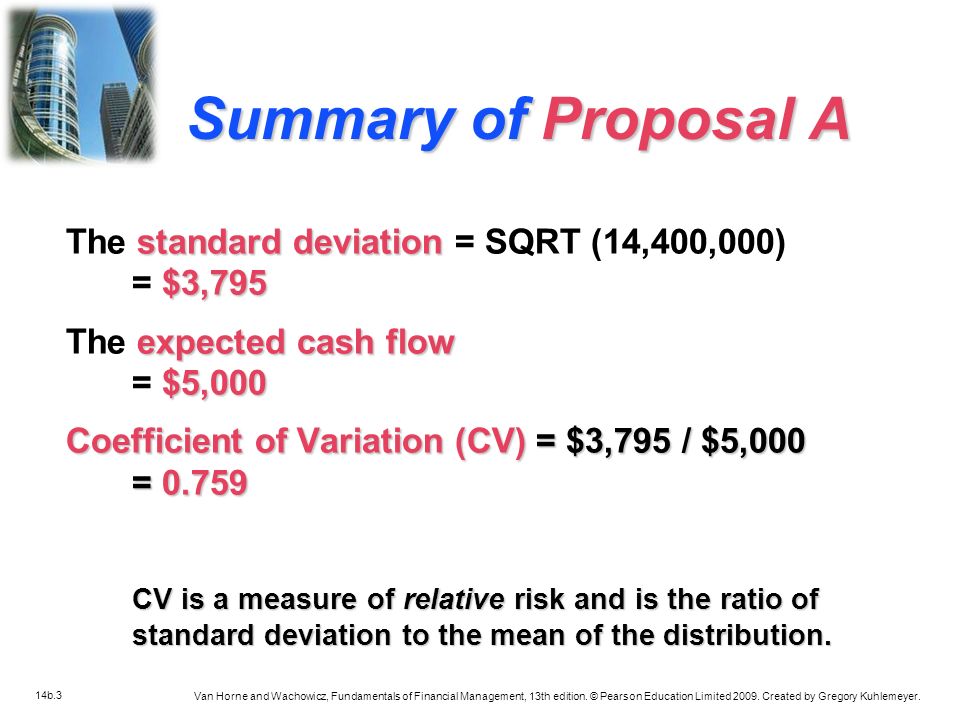 Summary of Proposal A

The standard deviation = SQRT (14,400,000)
= $3,795

The expected cash flow
= $5,000

Coefficient of Variation (CV) = $3,795 / $5,000
= 0.759

CV is a measure of relative risk and is the ratio of standard deviation to the mean of the distribution.

14b.3

Van Horne and Wachowicz, Fundamentals of Financial Management, 13th edition. © Pearson Education Limited 2009. Created by Gregory Kuhlemeyer.